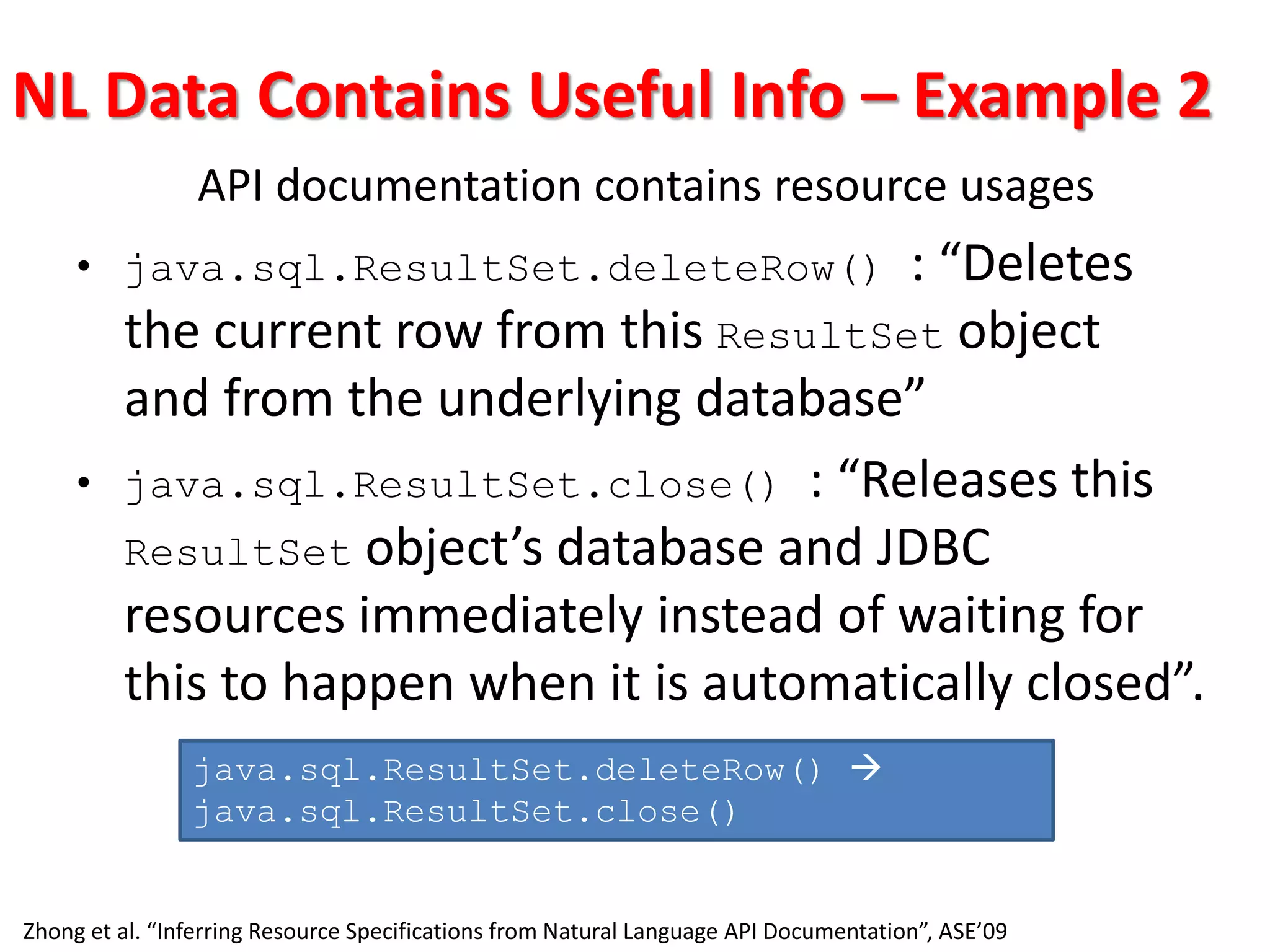 NL Data Contains Useful Info – Example 2

API documentation contains resource usages

• java.sql.ResultSet.deleteRow() : “Deletes the current row from this ResultSet object and from the underlying database”

• java.sql.ResultSet.close() : “Releases this ResultSet object’s database and JDBC resources immediately instead of waiting for this to happen when it is automatically closed”.

java.sql.ResultSet.deleteRow() → java.sql.ResultSet.close()

Zhong et al. “Inferring Resource Specifications from Natural Language API Documentation”, ASE’09